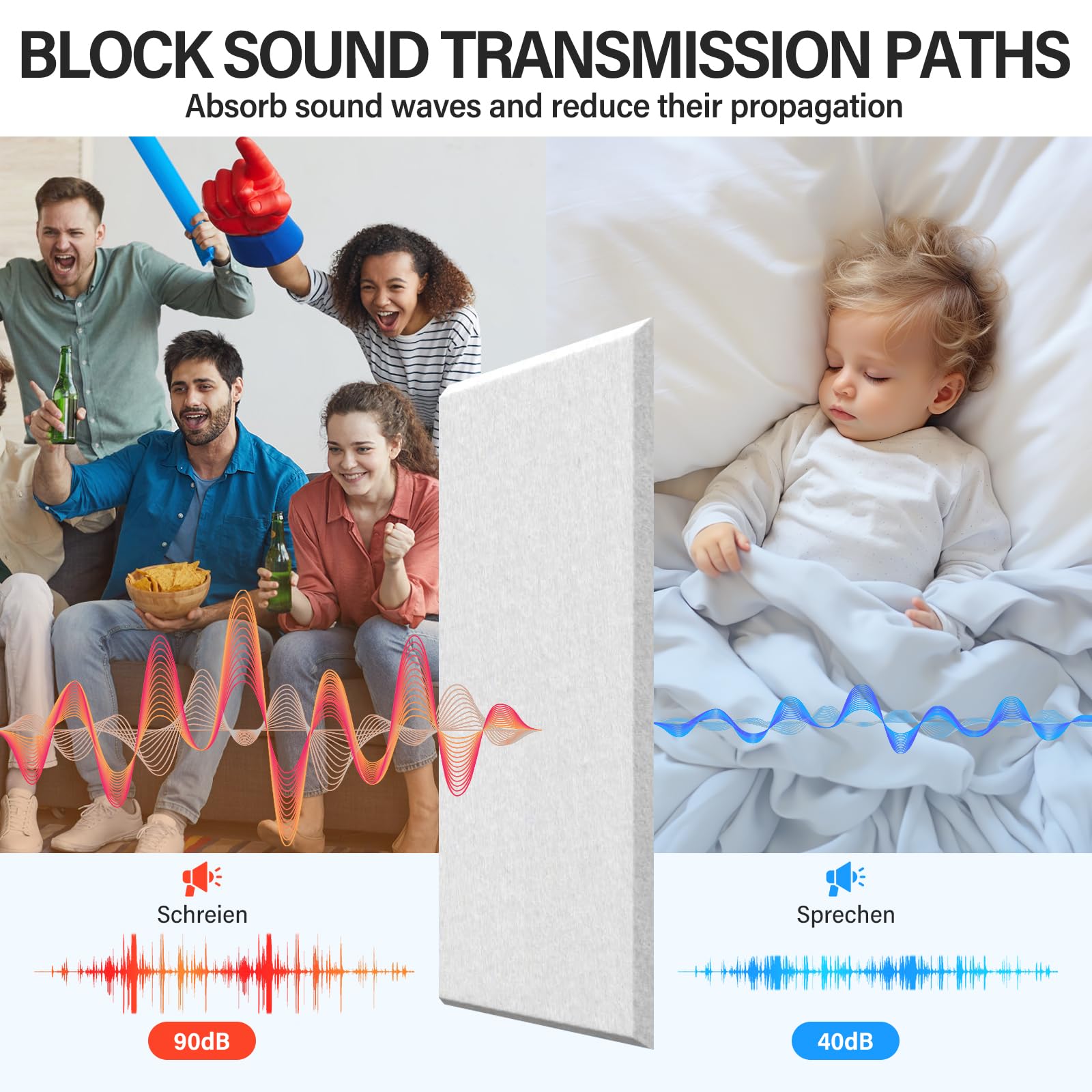 BLOCK SOUND TRANSMISSION PATHS
Absorb sound waves and reduce their propagation

Schreien
90dB

Sprechen
40dB